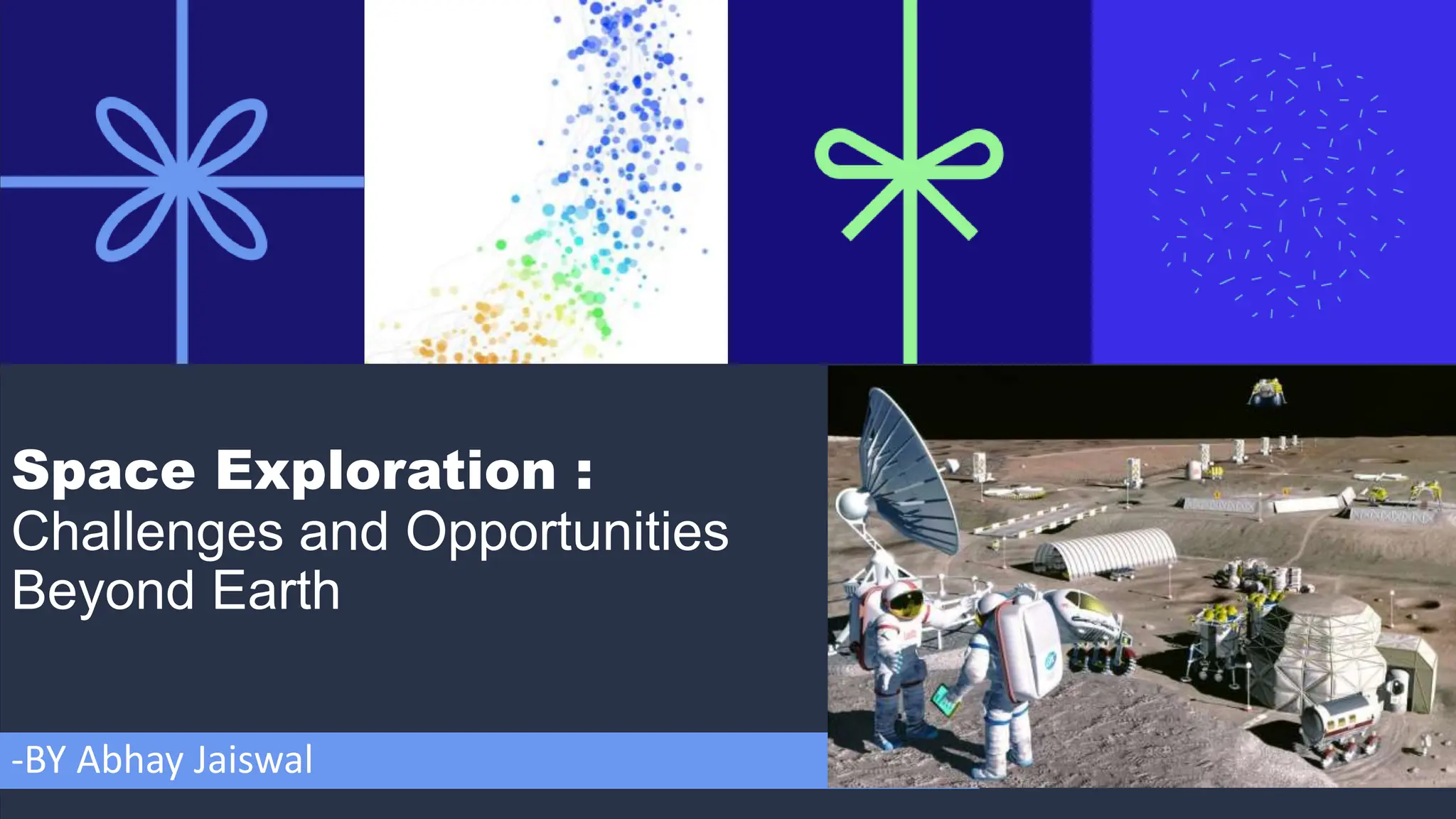 Space Exploration :
Challenges and Opportunities Beyond Earth

-BY Abhay Jaiswal